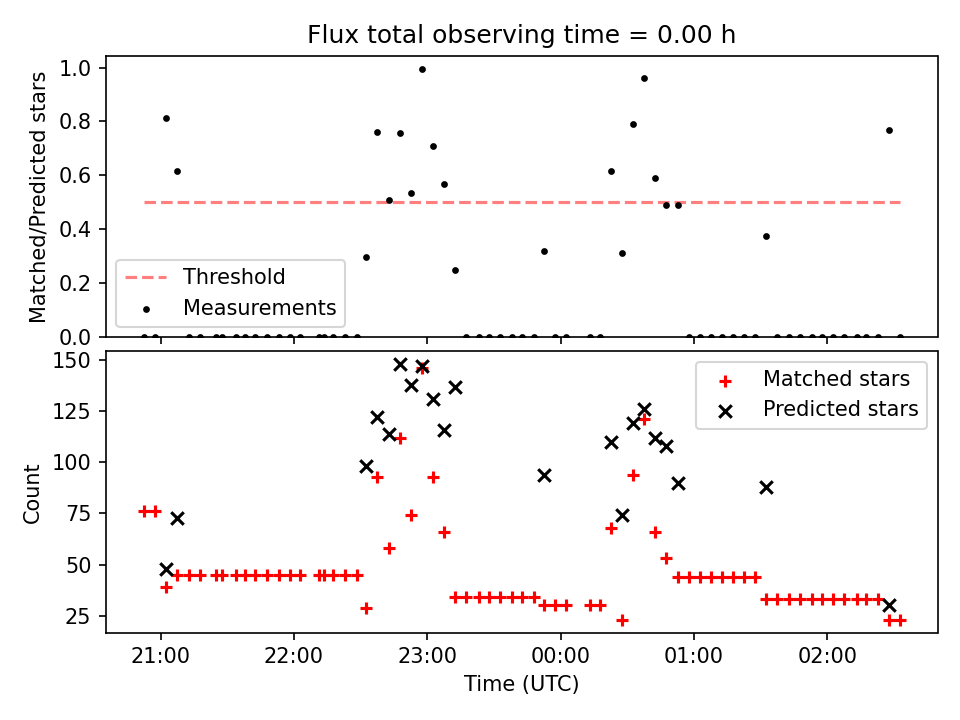 Flux total observing time = 0.00 h

Matched/Predicted stars

1.0
0.8
0.6
0.4
0.2
0.0

Threshold
Measurements

Count

150
125
100
75
50
25

Matched stars
Predicted stars

21:00
22:00
23:00
00:00
01:00
02:00

Time (UTC)